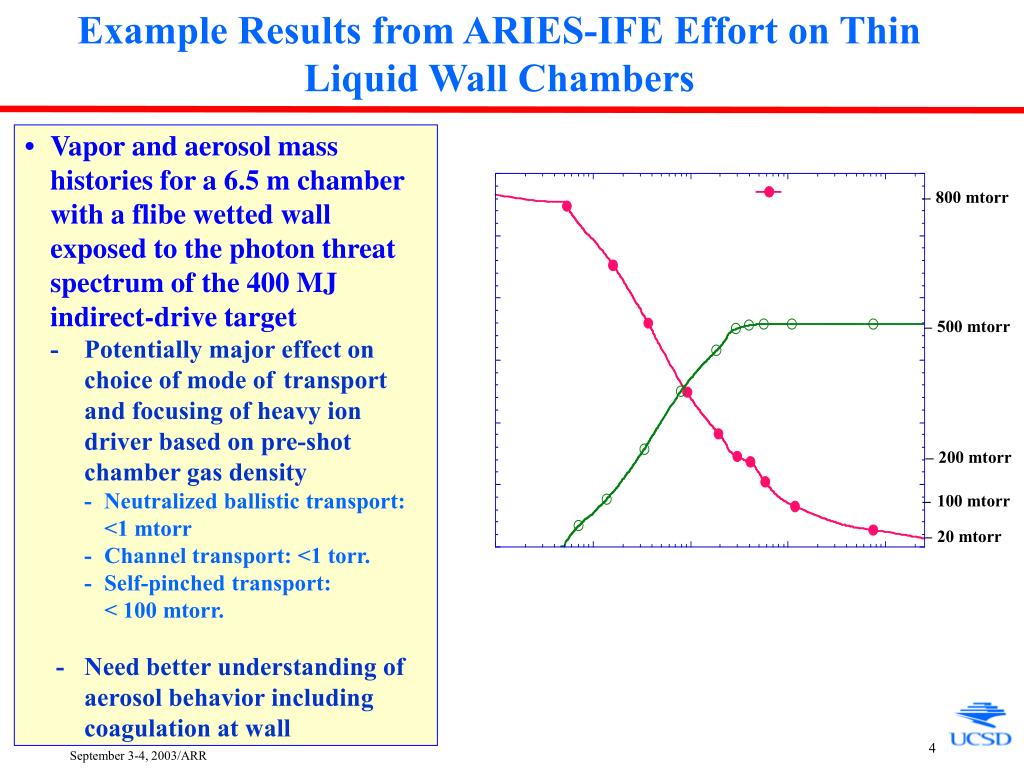 Example Results from ARIES-IFE Effort on Thin Liquid Wall Chambers

• Vapor and aerosol mass histories for a 6.5 m chamber with a flibe wetted wall exposed to the photon threat spectrum of the 400 MJ indirect-drive target

- Potentially major effect on choice of mode of transport and focusing of heavy ion driver based on pre-shot chamber gas density

- Neutralized ballistic transport: <1 mtorr
- Channel transport: <1 torr.
- Self-pinched transport: < 100 mtorr.

- Need better understanding of aerosol behavior including coagulation at wall

800 mtorr
500 mtorr
200 mtorr
100 mtorr
20 mtorr

September 3-4, 2003/ARR

4

UCSD